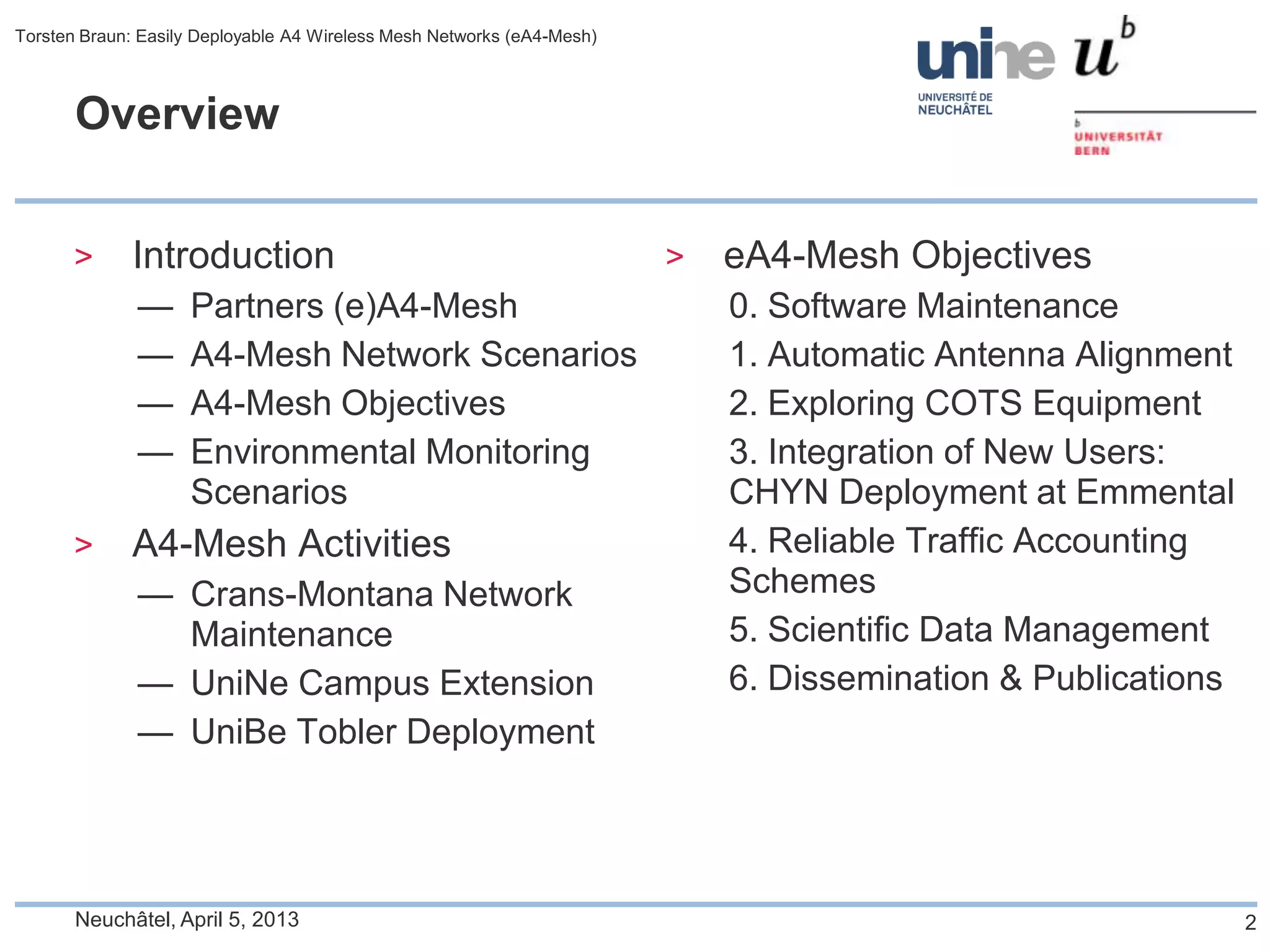 Torsten Braun: Easily Deployable A4 Wireless Mesh Networks (eA4-Mesh)

unine
UNIVERSITÉ DE NEUCHÂTEL

$u^b$
b UNIVERSITÄT BERN

Overview

> Introduction
— Partners (e)A4-Mesh
— A4-Mesh Network Scenarios
— A4-Mesh Objectives
— Environmental Monitoring Scenarios

> A4-Mesh Activities
— Crans-Montana Network Maintenance
— UniNe Campus Extension
— UniBe Tobler Deployment

> eA4-Mesh Objectives
0. Software Maintenance
1. Automatic Antenna Alignment
2. Exploring COTS Equipment
3. Integration of New Users: CHYN Deployment at Emmental
4. Reliable Traffic Accounting Schemes
5. Scientific Data Management
6. Dissemination & Publications

Neuchâtel, April 5, 2013

2